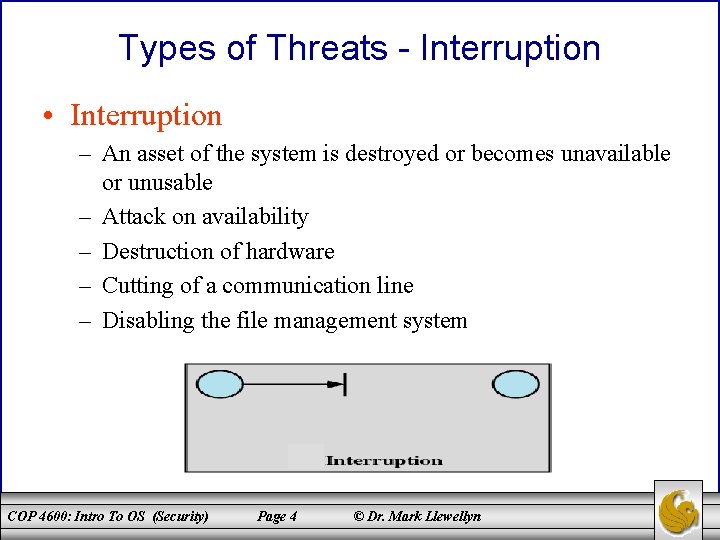 Types of Threats - Interruption

• Interruption
– An asset of the system is destroyed or becomes unavailable or unusable
– Attack on availability
– Destruction of hardware
– Cutting of a communication line
– Disabling the file management system

Interruption

COP 4600: Intro To OS (Security) Page 4 © Dr. Mark Llewellyn